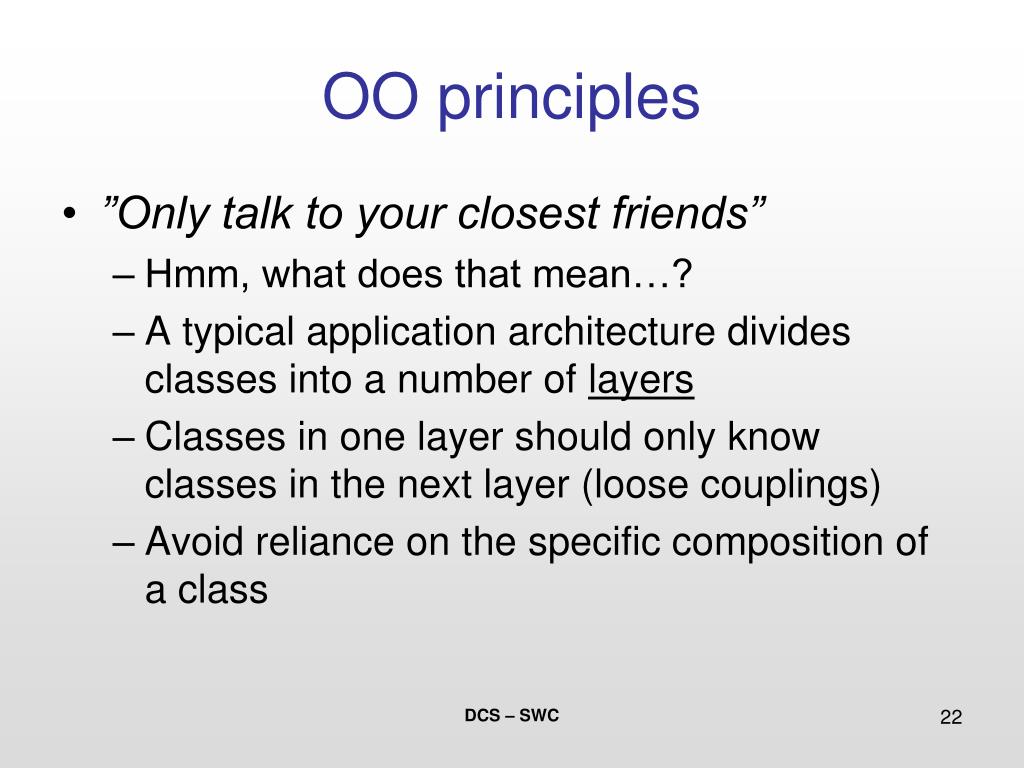 OO principles

• ”Only talk to your closest friends”
– Hmm, what does that mean…?
– A typical application architecture divides classes into a number of layers
– Classes in one layer should only know classes in the next layer (loose couplings)
– Avoid reliance on the specific composition of a class

DCS – SWC

22